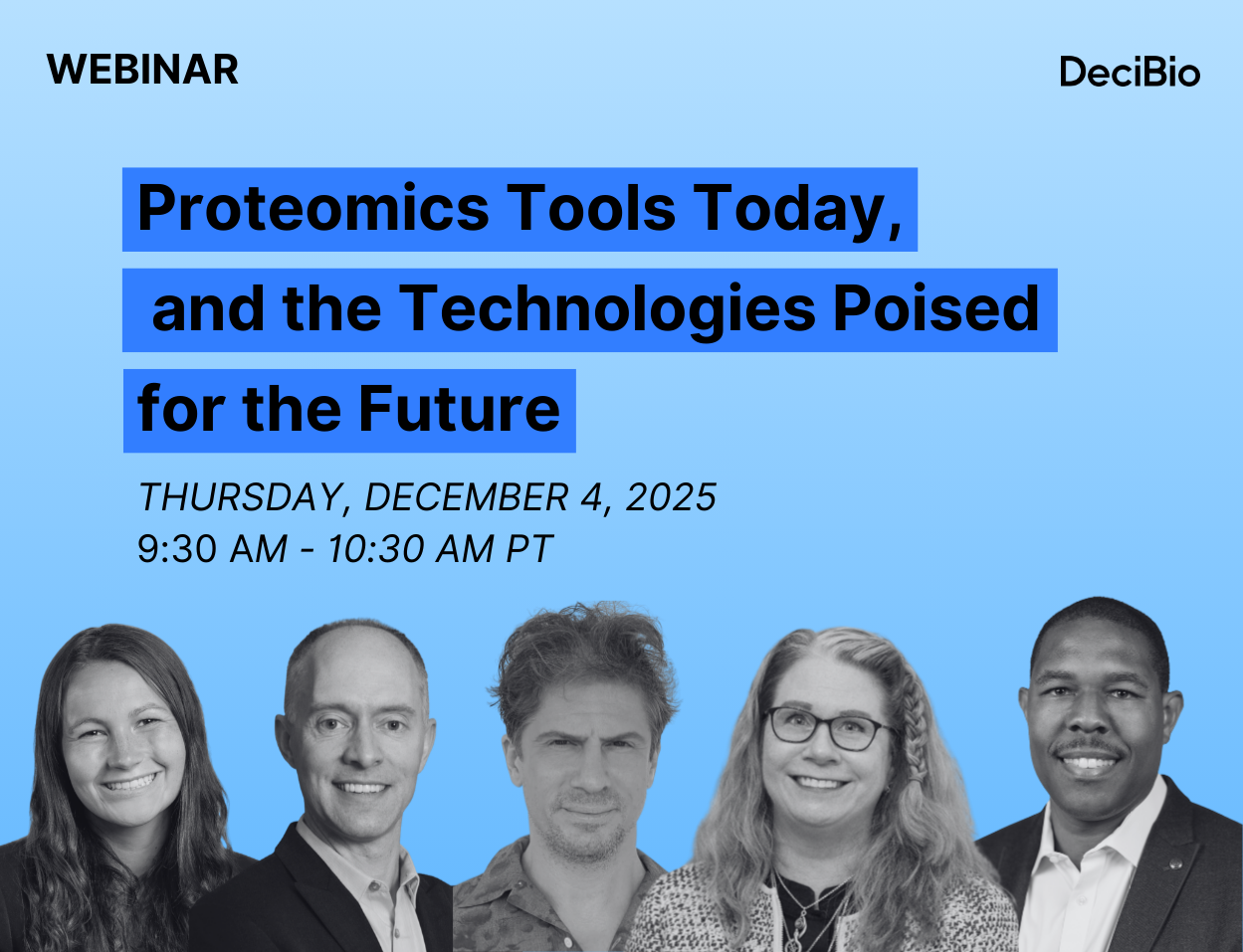 WEBINAR

DeciBio

Proteomics Tools Today, and the Technologies Poised for the Future

THURSDAY, DECEMBER 4, 2025
9:30 AM - 10:30 AM PT